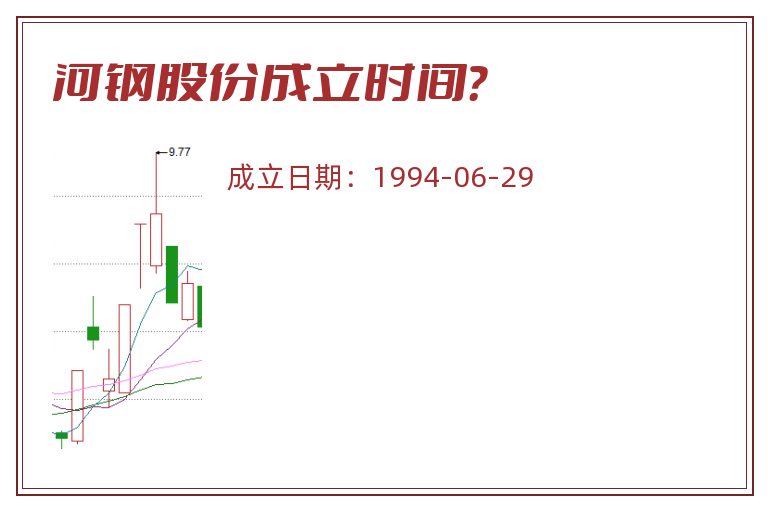 河钢股份成立时间?

9.77

成立日期：1994-06-29